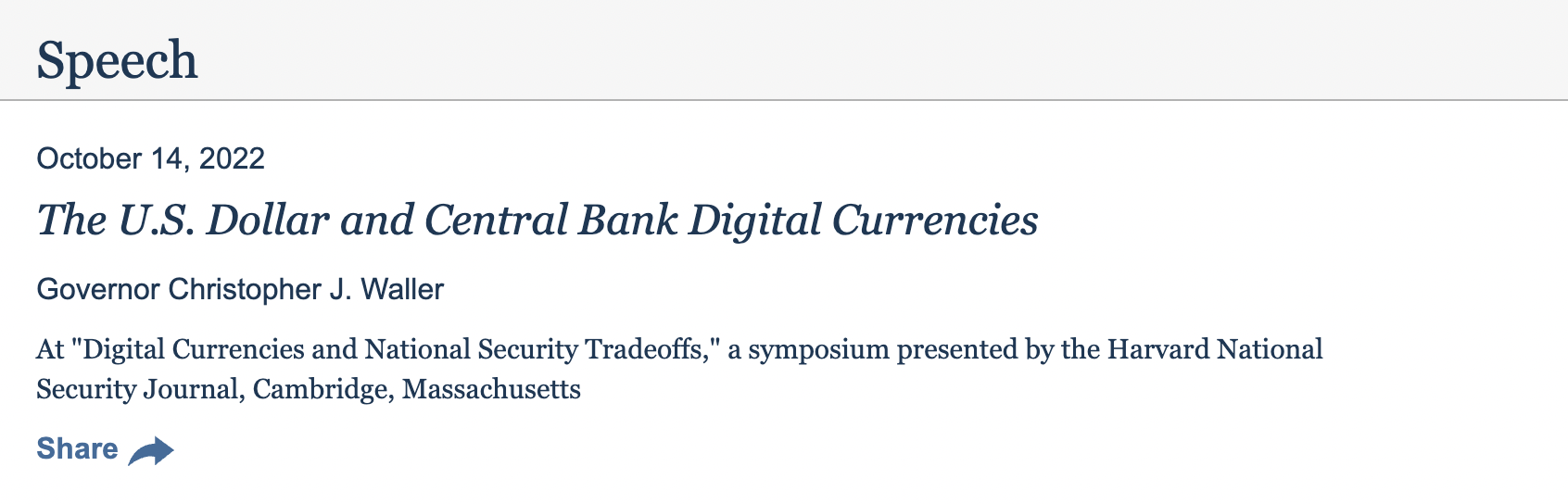 Speech

October 14, 2022

The U.S. Dollar and Central Bank Digital Currencies

Governor Christopher J. Waller

At "Digital Currencies and National Security Tradeoffs," a symposium presented by the Harvard National Security Journal, Cambridge, Massachusetts

Share